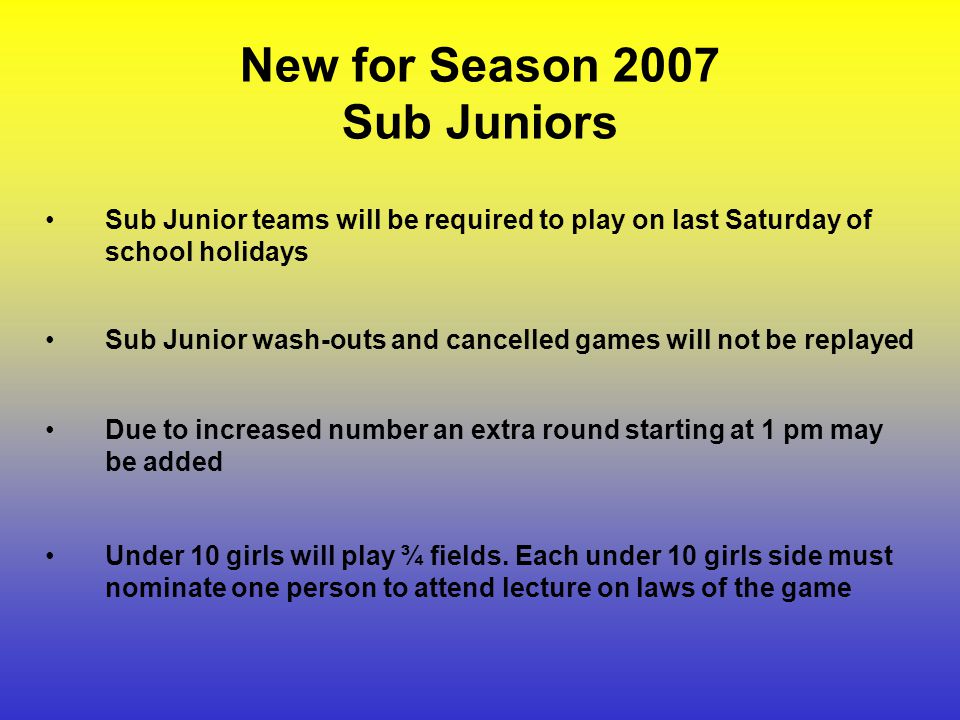 New for Season 2007
Sub Juniors

• Sub Junior teams will be required to play on last Saturday of school holidays

• Sub Junior wash-outs and cancelled games will not be replayed

• Due to increased number an extra round starting at 1 pm may be added

• Under 10 girls will play ¾ fields. Each under 10 girls side must nominate one person to attend lecture on laws of the game